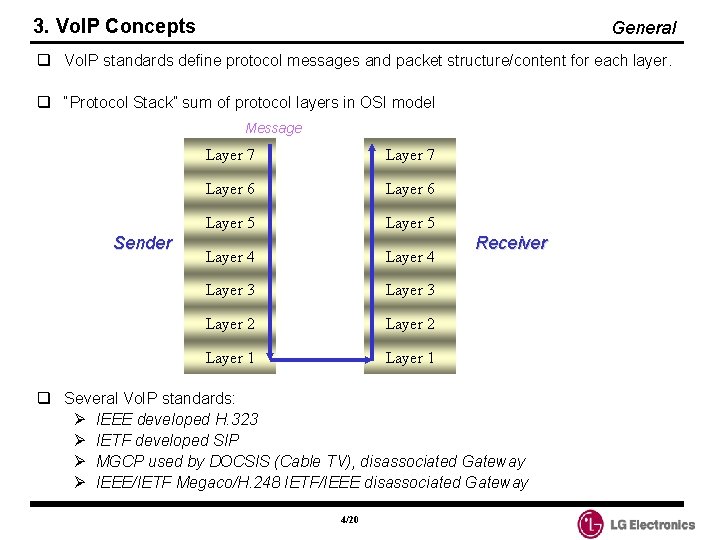 3. VoIP Concepts

General

❑ VoIP standards define protocol messages and packet structure/content for each layer.

❑ "Protocol Stack" sum of protocol layers in OSI model

Message

Sender

Layer 7
Layer 6
Layer 5
Layer 4
Layer 3
Layer 2
Layer 1

Layer 7
Layer 6
Layer 5
Layer 4
Layer 3
Layer 2
Layer 1

Receiver

❑ Several VoIP standards:
➢ IEEE developed H.323
➢ IETF developed SIP
➢ MGCP used by DOCSIS (Cable TV), disassociated Gateway
➢ IEEE/IETF Megaco/H.248 IETF/IEEE disassociated Gateway

4/20

LG Electronics